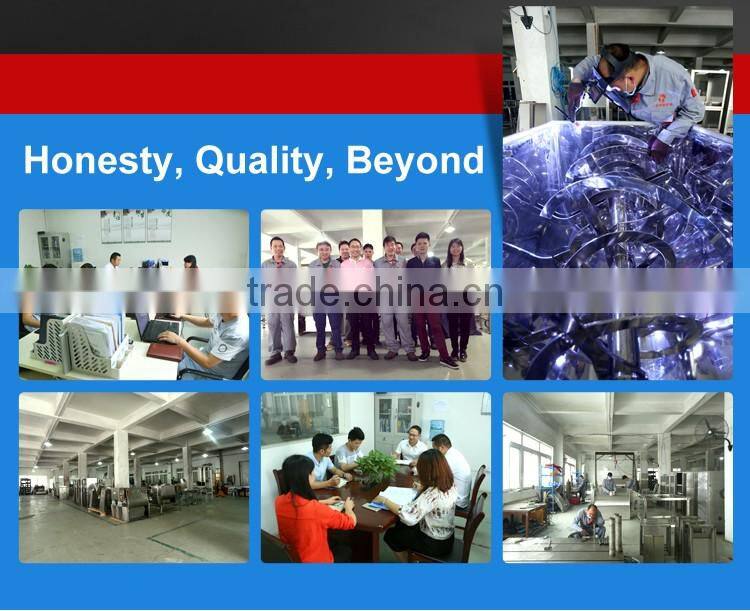 Honesty, Quality, Beyond

trade.china.cn